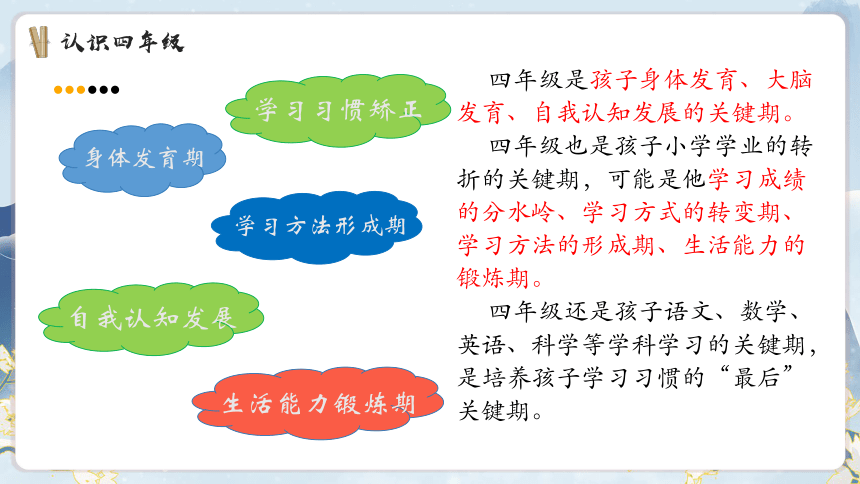 认识四年级

学习习惯矫正

身体发育期

学习方法形成期

自我认知发展

生活能力锻炼期

四年级是孩子身体发育、大脑发育、自我认知发展的关键期。

四年级也是孩子小学学业的转折的关键期，可能是他学习成绩的分水岭、学习方式的转变期、学习方法的形成期、生活能力的锻炼期。

四年级还是孩子语文、数学、英语、科学等学科学习的关键期，是培养孩子学习习惯的“最后”关键期。